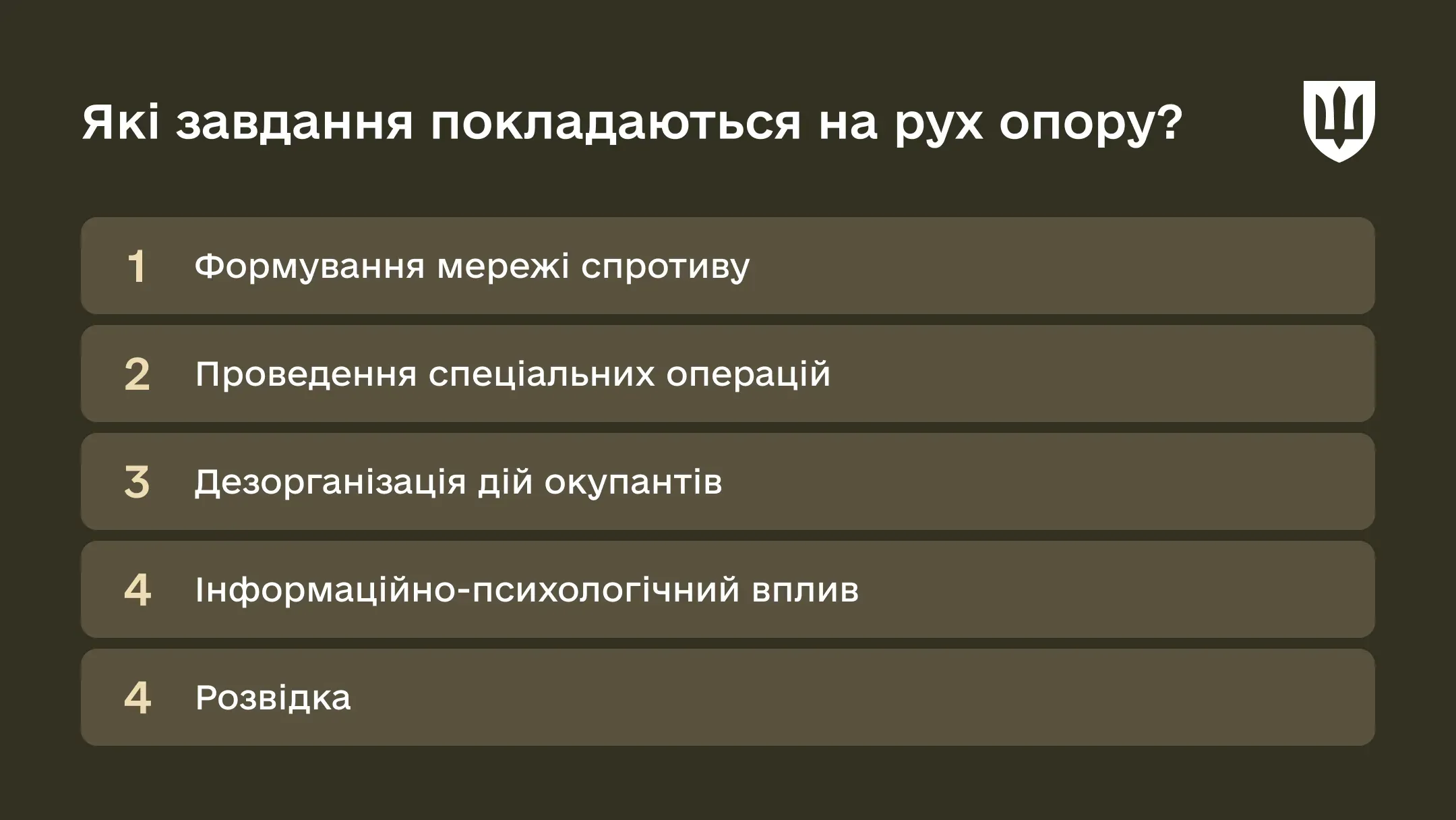 Які завдання покладаються на рух опору?

1 Формування мережі спротиву

2 Проведення спеціальних операцій

3 Дезорганізація дій окупантів

4 Інформаційно-психологічний вплив

4 Розвідка